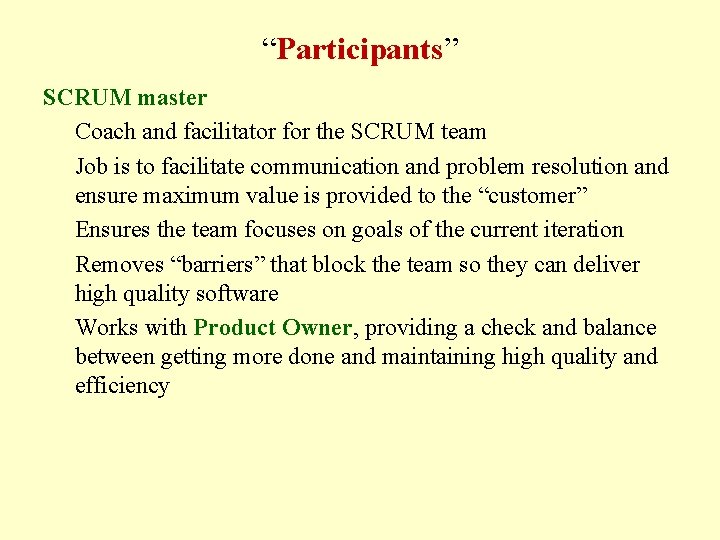 “Participants”

SCRUM master

Coach and facilitator for the SCRUM team

Job is to facilitate communication and problem resolution and ensure maximum value is provided to the “customer”

Ensures the team focuses on goals of the current iteration

Removes “barriers” that block the team so they can deliver high quality software

Works with Product Owner, providing a check and balance between getting more done and maintaining high quality and efficiency